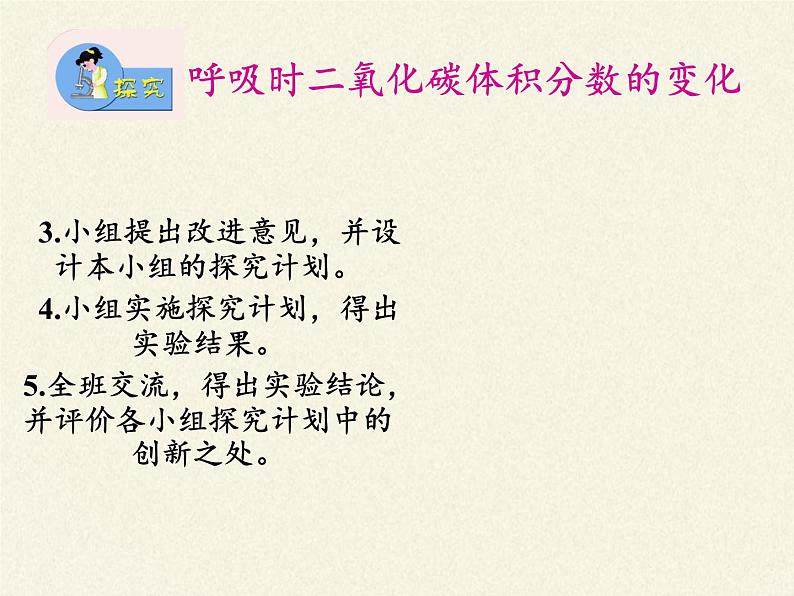 探究

呼吸时二氧化碳体积分数的变化

3.小组提出改进意见，并设计本小组的探究计划。

4.小组实施探究计划，得出实验结果。

5.全班交流，得出实验结论，并评价各小组探究计划中的创新之处。